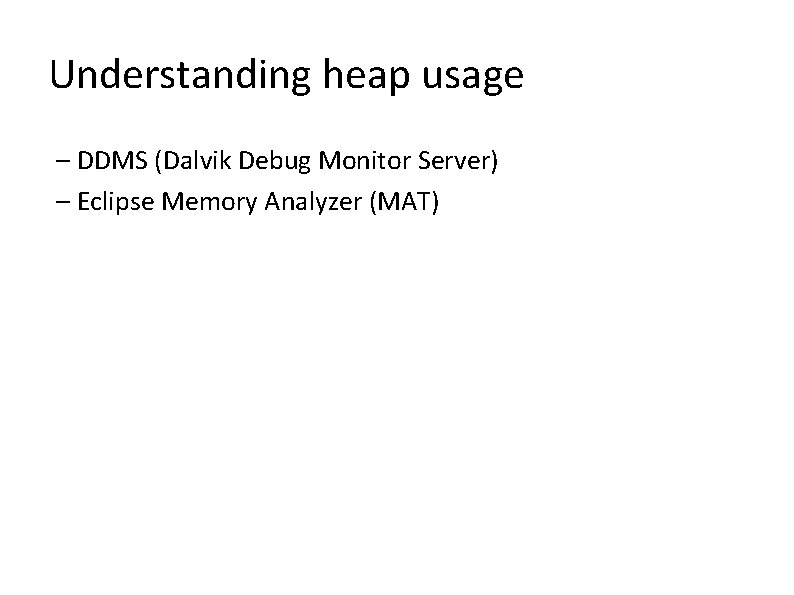 Understanding heap usage

– DDMS (Dalvik Debug Monitor Server)
– Eclipse Memory Analyzer (MAT)